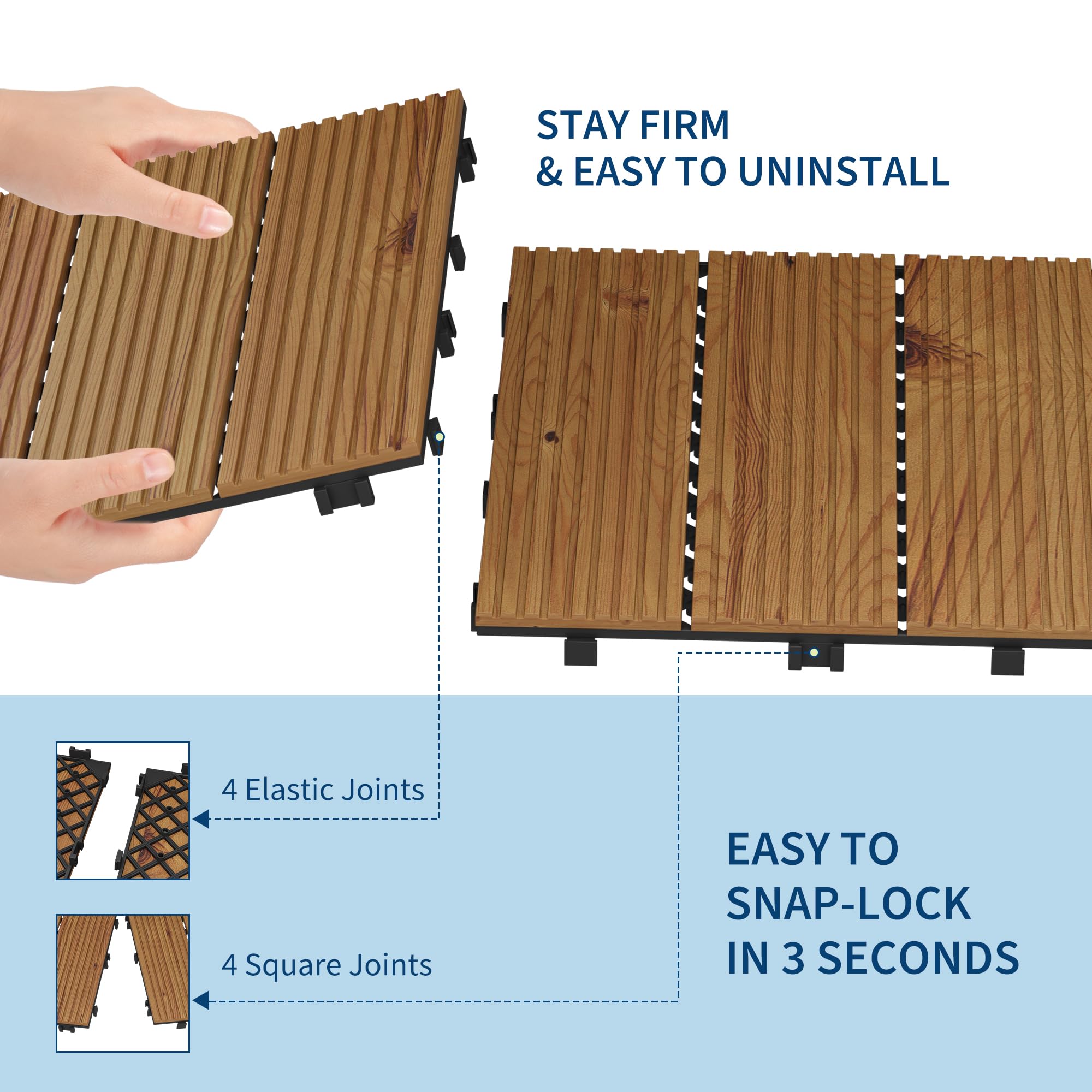 STAY FIRM
& EASY TO UNINSTALL

4 Elastic Joints

4 Square Joints

EASY TO
SNAP-LOCK
IN 3 SECONDS